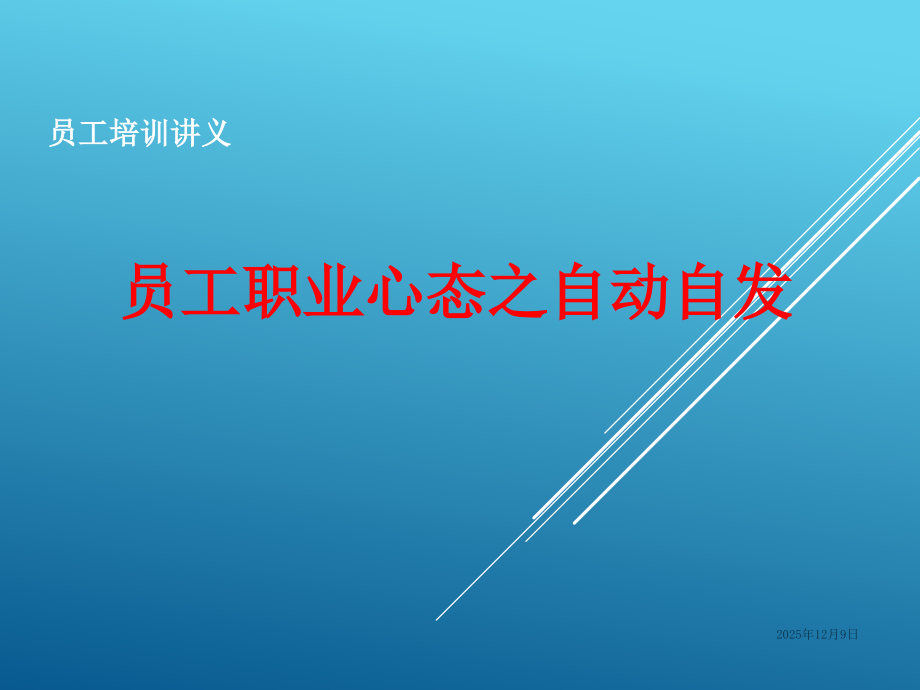 员工培训讲义

员工职业心态之自动自发

2025年12月9日